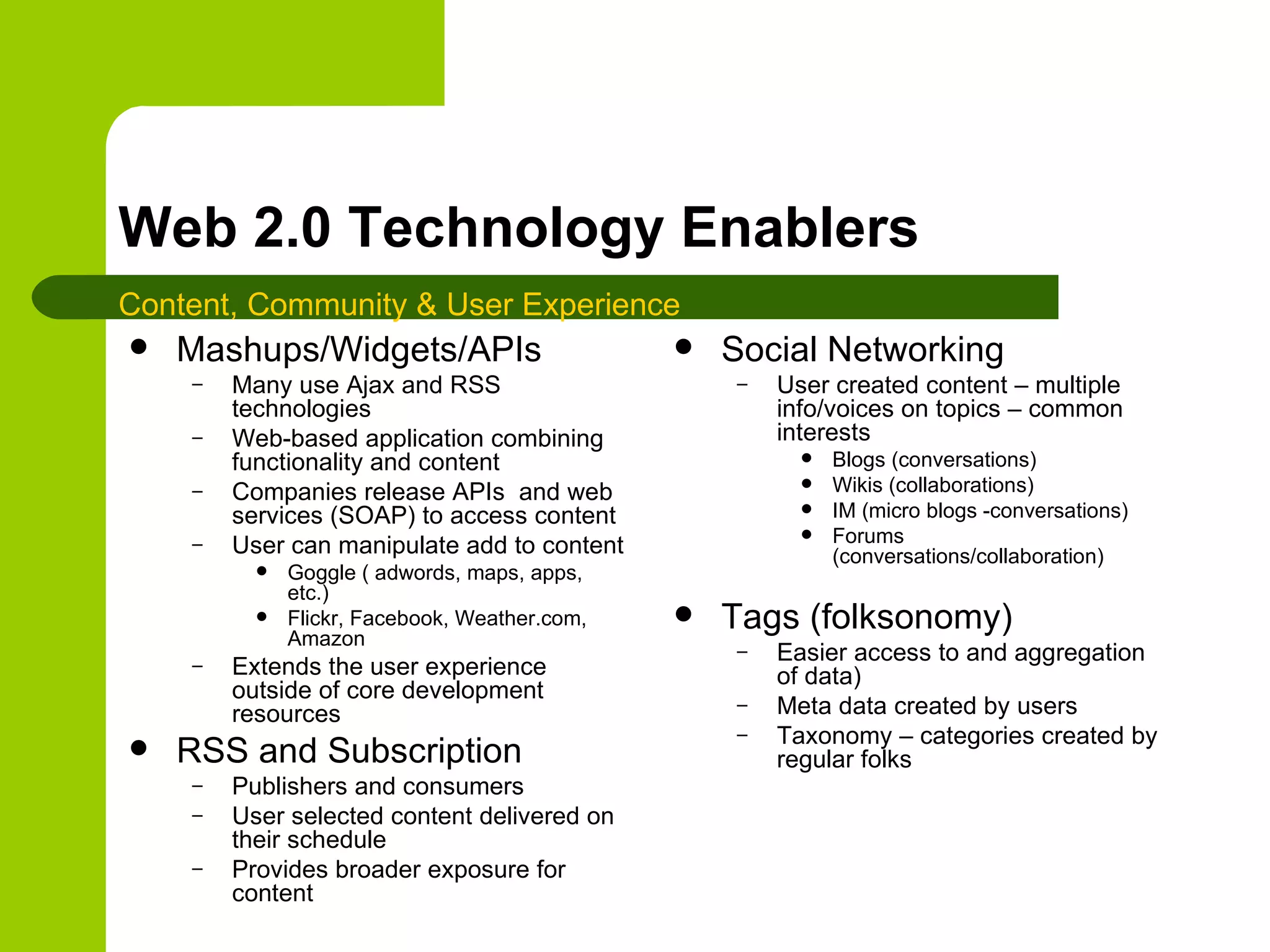 Web 2.0 Technology Enablers

Content, Community & User Experience

- Mashups/Widgets/APIs
  - Many use Ajax and RSS technologies
  - Web-based application combining functionality and content
  - Companies release APIs  and web services (SOAP) to access content
  - User can manipulate add to content
    - Goggle ( adwords, maps, apps, etc.)
    - Flickr, Facebook, Weather.com, Amazon
  - Extends the user experience outside of core development resources
- RSS and Subscription
  - Publishers and consumers
  - User selected content delivered on their schedule
  - Provides broader exposure for content

- Social Networking
  - User created content – multiple info/voices on topics – common interests
    - Blogs (conversations)
    - Wikis (collaborations)
    - IM (micro blogs -conversations)
    - Forums (conversations/collaboration)
- Tags (folksonomy)
  - Easier access to and aggregation of data)
  - Meta data created by users
  - Taxonomy – categories created by regular folks